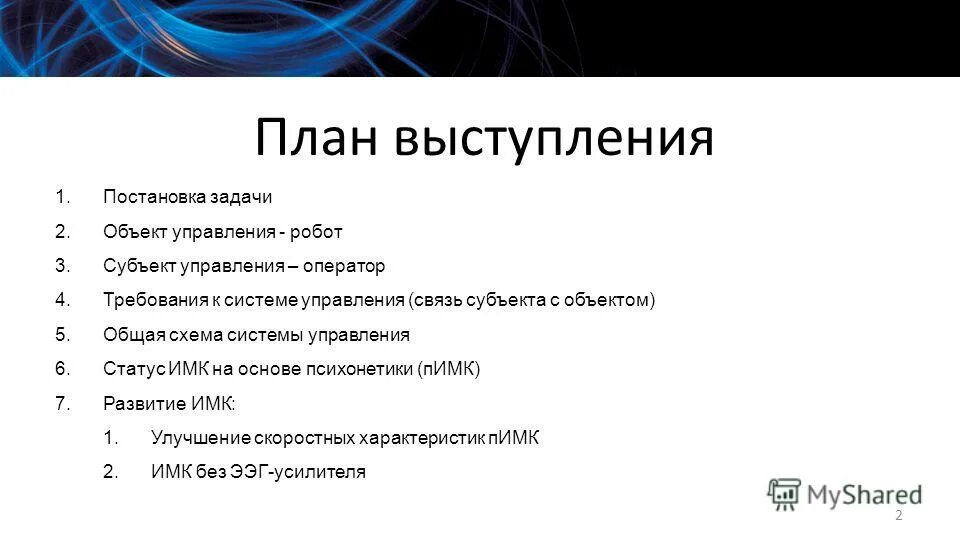 План выступления

1. Постановка задачи
2. Объект управления - робот
3. Субъект управления – оператор
4. Требования к системе управления (связь субъекта с объектом)
5. Общая схема системы управления
6. Статус ИМК на основе психонетики (пИМК)
7. Развитие ИМК:
   1. Улучшение скоростных характеристик пИМК
   2. ИМК без ЭЭГ-усилителя

MyShared

2